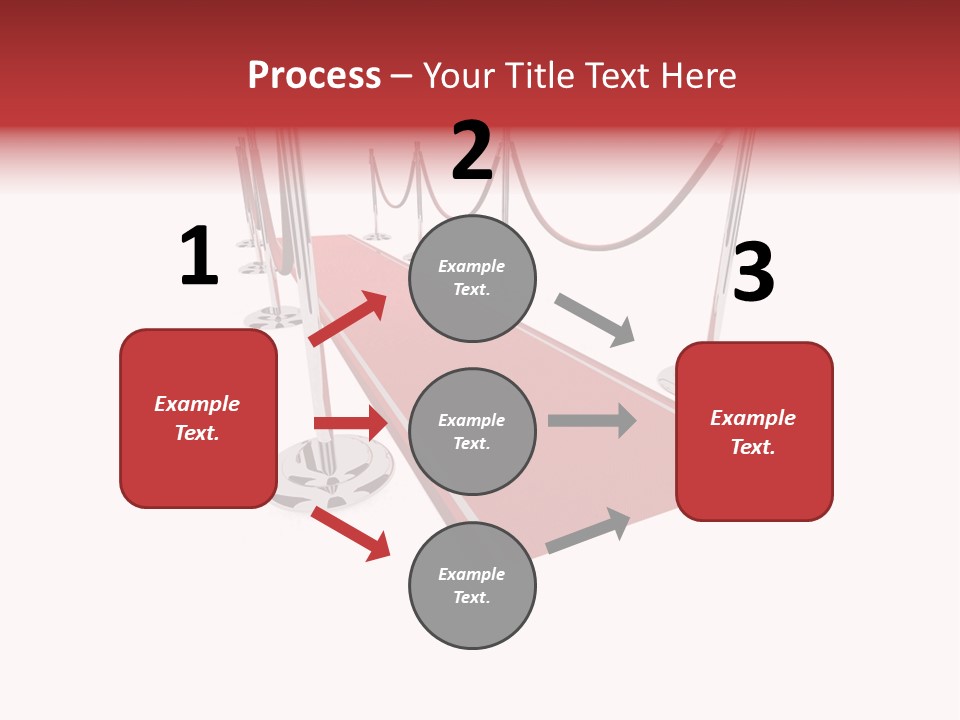 Process – Your Title Text Here

1

Example Text.

2

Example Text.

Example Text.

Example Text.

3

Example Text.